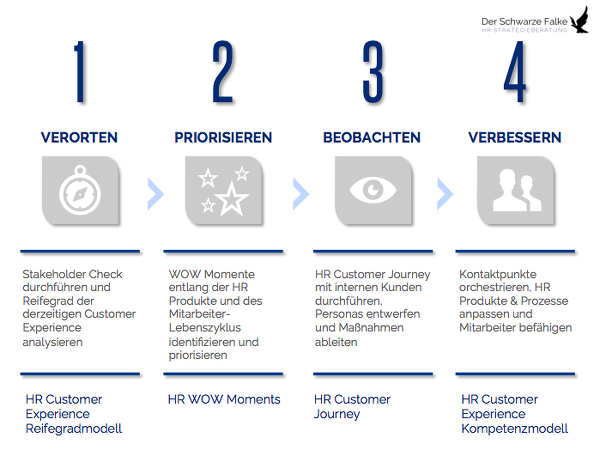 Der Schwarze Falke
HR STRATEGIEBERATUNG

1

VERORTEN

Stakeholder Check durchführen und Reifegrad der derzeitigen Customer Experience analysieren

HR Customer Experience Reifegradmodell

2

PRIORISIEREN

WOW Momente entlang der HR Produkte und des Mitarbeiter-Lebenszyklus identifizieren und priorisieren

HR WOW Moments

3

BEOBACHTEN

HR Customer Journey mit internen Kunden durchführen, Personas entwerfen und Maßnahmen ableiten

HR Customer Journey

4

VERBESSERN

Kontaktpunkte orchestrieren, HR Produkte & Prozesse anpassen und Mitarbeiter befähigen

HR Customer Experience Kompetenzmodell